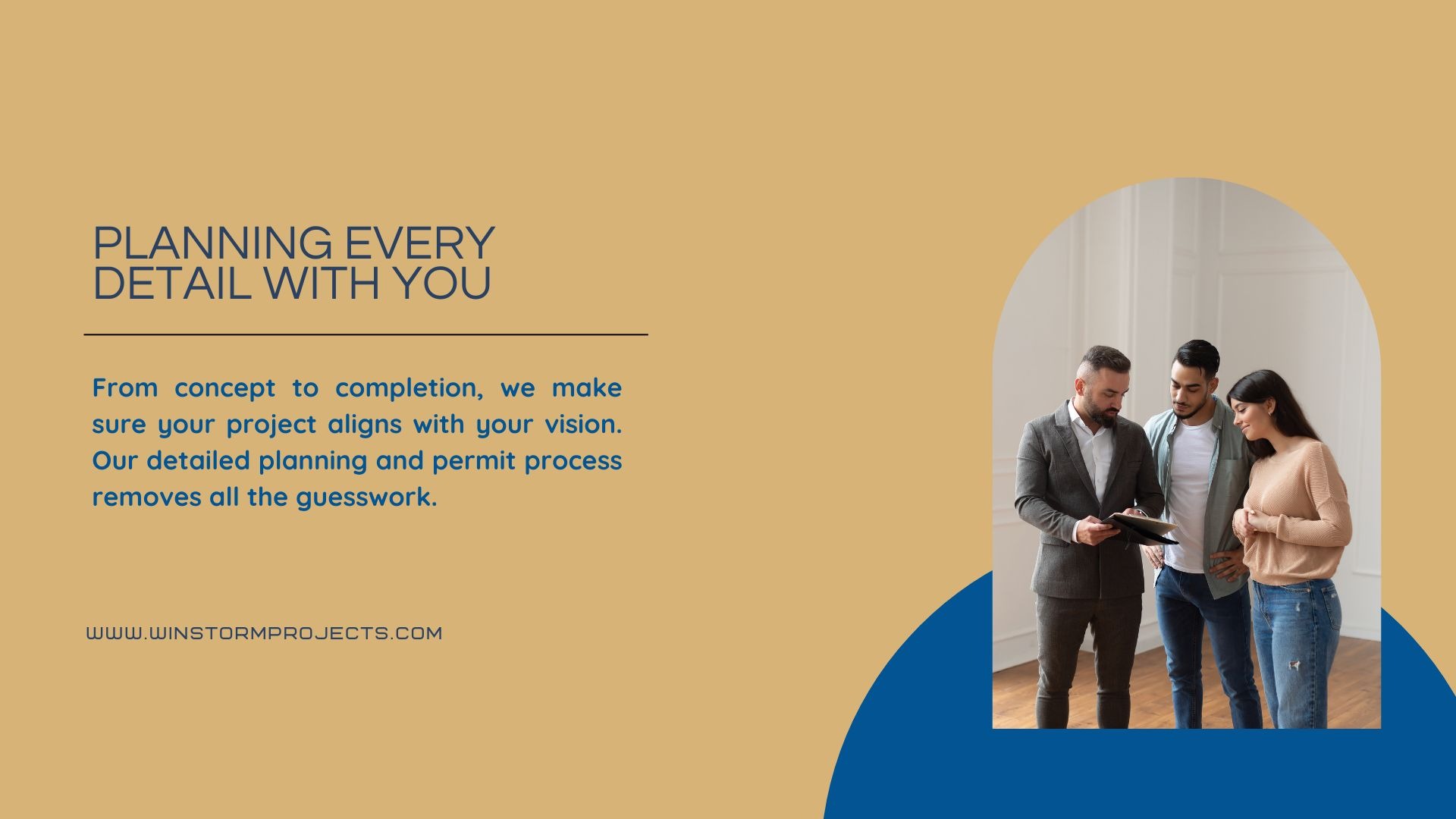 PLANNING EVERY DETAIL WITH YOU

From concept to completion, we make sure your project aligns with your vision. Our detailed planning and permit process removes all the guesswork.

WWW.WINSTORMPROJECTS.COM